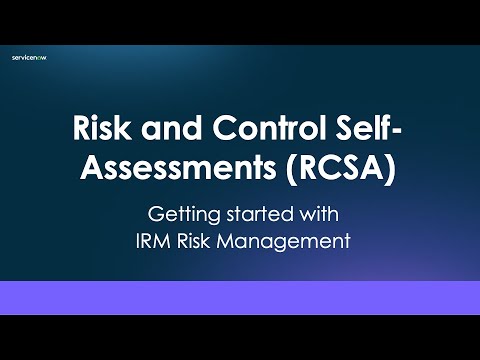 servicenow.

Risk and Control Self-Assessments (RCSA)

Getting started with IRM Risk Management